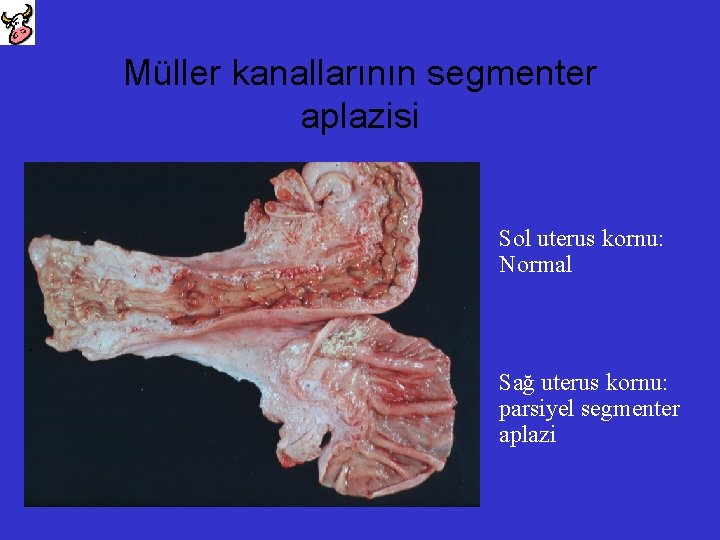 Müller kanallarının segmenter aplazisi

Sol uterus kornu: Normal

Sağ uterus kornu: parsiyel segmenter aplazi